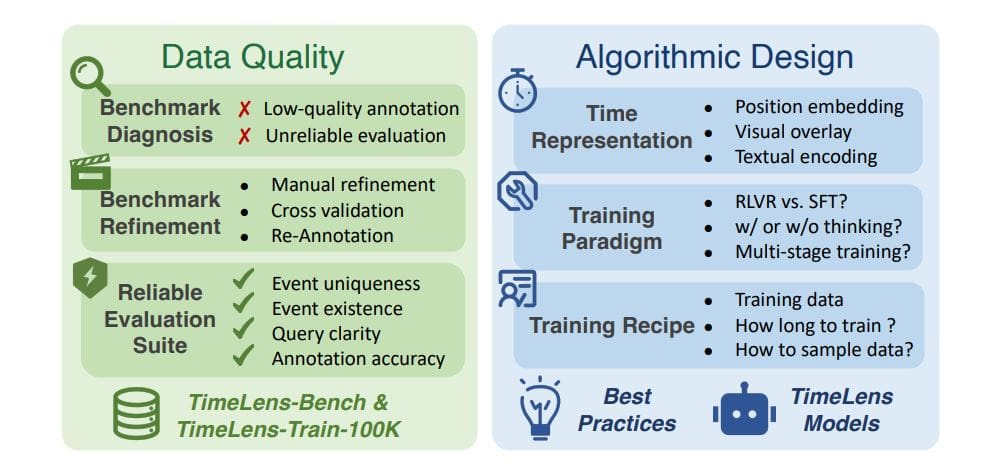 Data Quality

Benchmark Diagnosis
✗ Low-quality annotation
✗ Unreliable evaluation

Benchmark Refinement
• Manual refinement
• Cross validation
• Re-Annotation

Reliable Evaluation Suite
✓ Event uniqueness
✓ Event existence
✓ Query clarity
✓ Annotation accuracy

TimeLens-Bench & TimeLens-Train-100K

Algorithmic Design

Time Representation
• Position embedding
• Visual overlay
• Textual encoding

Training Paradigm
• RLVR vs. SFT?
• w/ or w/o thinking?
• Multi-stage training?

Training Recipe
• Training data
• How long to train ?
• How to sample data?

Best Practices

TimeLens Models